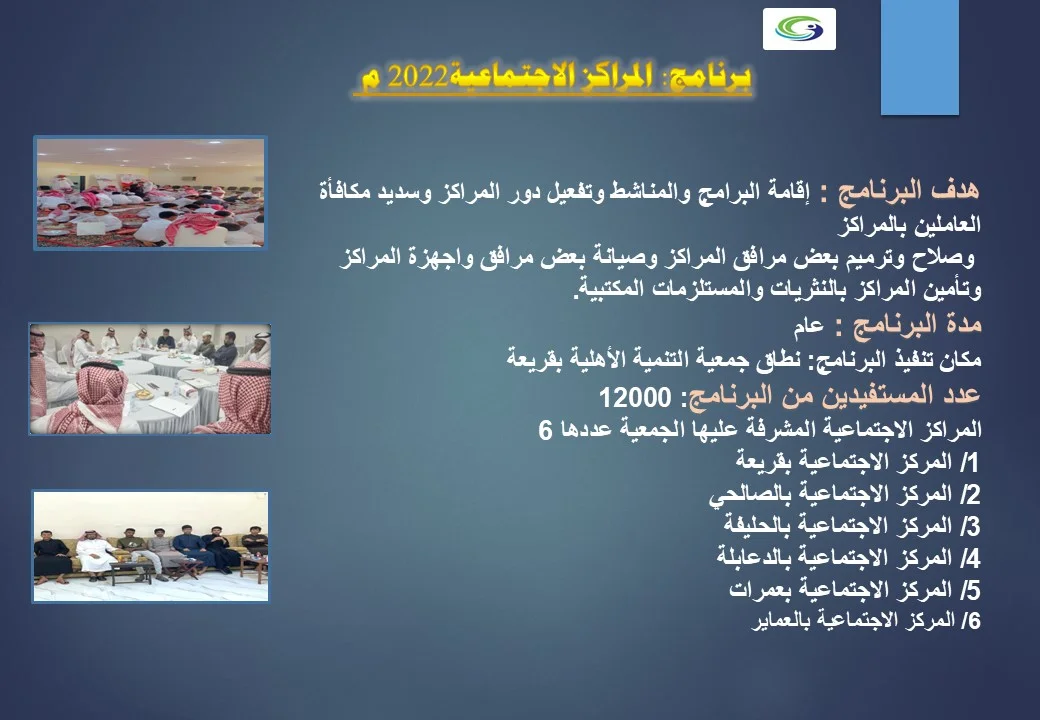 برنامج: المراكز الاجتماعية2022 م

هدف البرنامج : إقامة البرامج والمناشط وتفعيل دور المراكز وسديد مكافأة العاملين بالمراكز
وصلاح وترميم بعض مرافق المراكز وصيانة بعض مرافق واجهزة المراكز وتأمين المراكز بالنثريات والمستلزمات المكتبية.

مدة البرنامج : عام

مكان تنفيذ البرنامج: نطاق جمعية التنمية الأهلية بقريعة

عدد المستفيدين من البرنامج: 12000

المراكز الاجتماعية المشرفة عليها الجمعية عددها 6
1/ المركز الاجتماعية بقريعة
2/ المركز الاجتماعية بالصالحي
3/ المركز الاجتماعية بالحليفة
4/ المركز الاجتماعية بالدعابلة
5/ المركز الاجتماعية بعمرات
6/ المركز الاجتماعية بالعماير